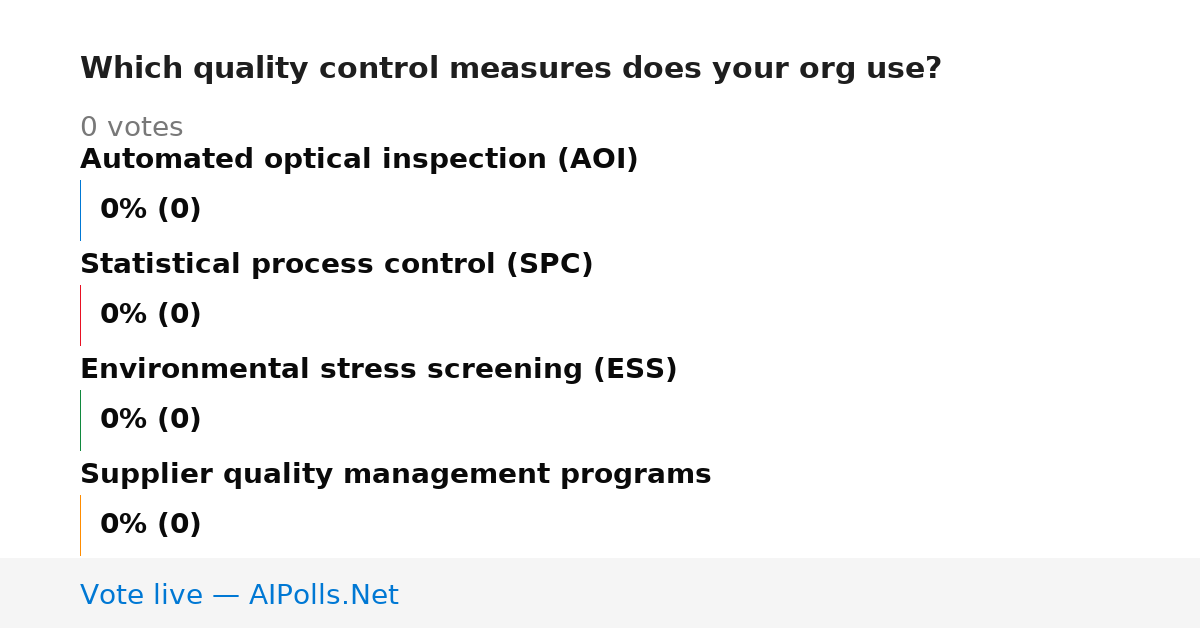 Which quality control measures does your org use?

0 votes

Automated optical inspection (AOI)

0% (0)

Statistical process control (SPC)

0% (0)

Environmental stress screening (ESS)

0% (0)

Supplier quality management programs

0% (0)

Vote live — AIPolls.Net